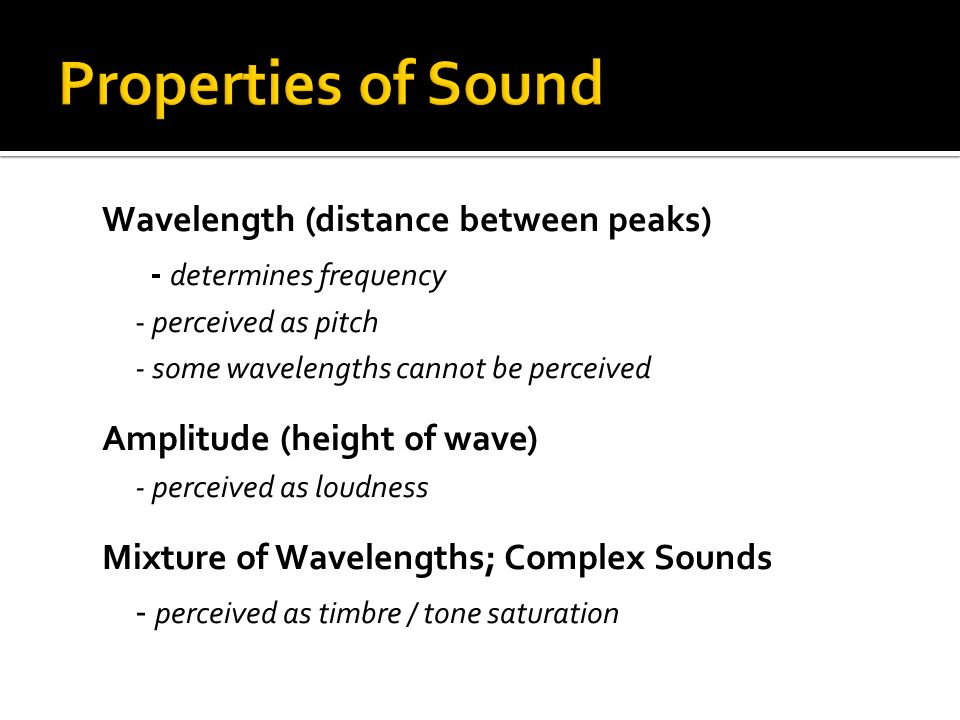 Properties of Sound

Wavelength (distance between peaks)

- determines frequency

- perceived as pitch

- some wavelengths cannot be perceived

Amplitude (height of wave)

- perceived as loudness

Mixture of Wavelengths; Complex Sounds

- perceived as timbre / tone saturation